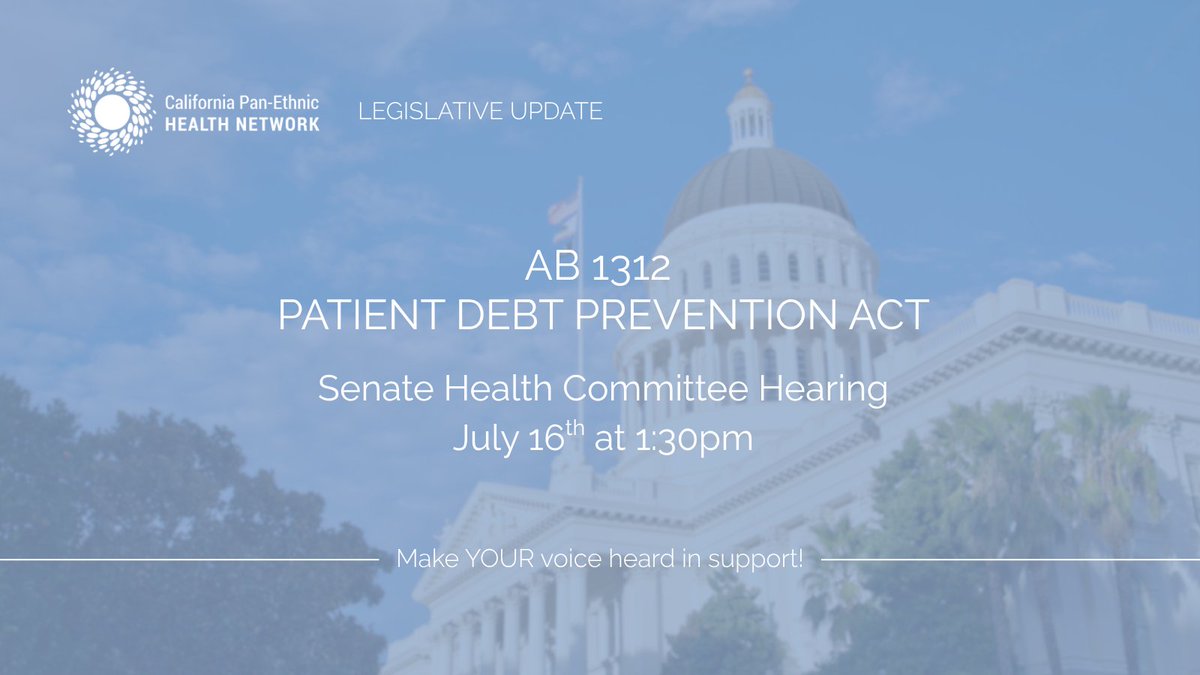 California Pan-Ethnic
HEALTH NETWORK

LEGISLATIVE UPDATE

AB 1312
PATIENT DEBT PREVENTION ACT

Senate Health Committee Hearing
July 16$^{th}$ at 1:30pm

Make YOUR voice heard in support!